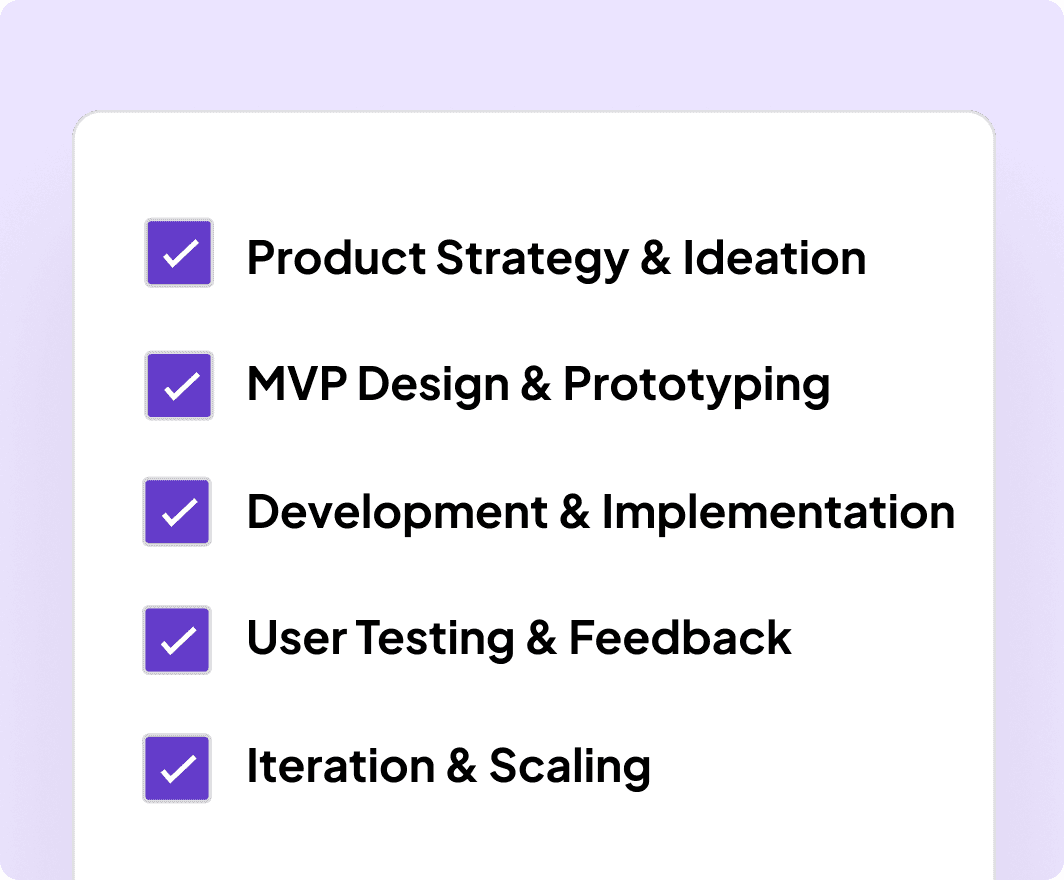 Product Strategy & Ideation

MVP Design & Prototyping

Development & Implementation

User Testing & Feedback

Iteration & Scaling